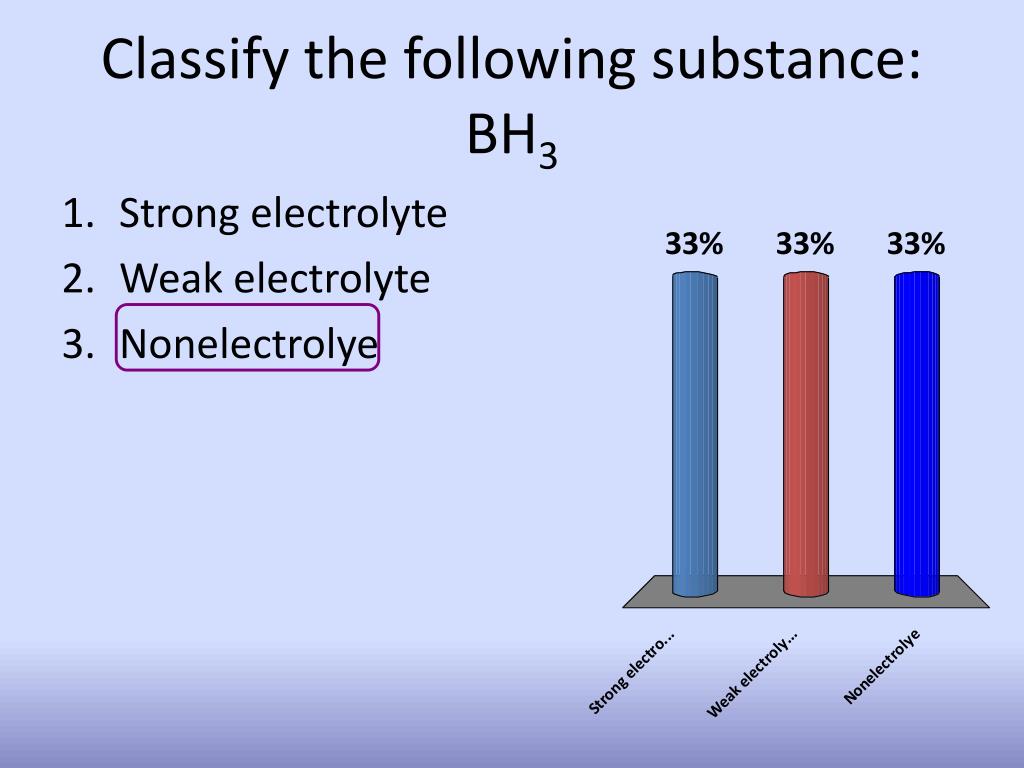 Classify the following substance: $BH_3$

1. Strong electrolyte
2. Weak electrolyte
3. Nonelectrolye

33% 33% 33%

Strong electro...
Weak electroly...
Nonelectrolye